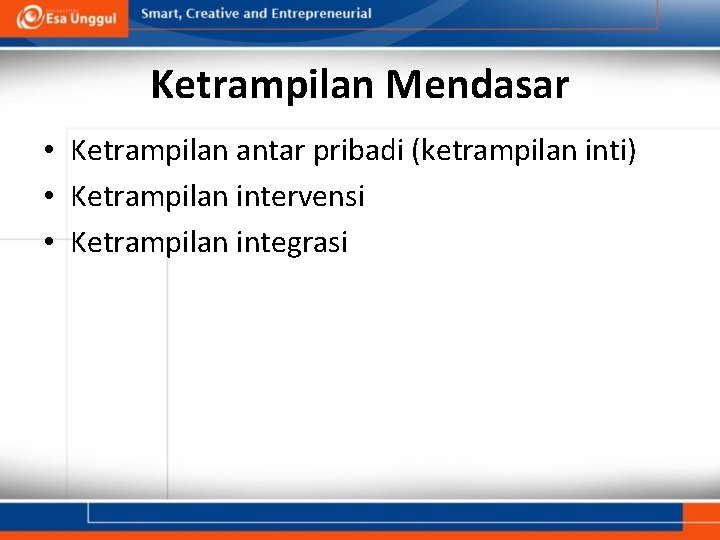 Esa Unggul

Smart, Creative and Entrepreneurial

Ketrampilan Mendasar

• Ketrampilan antar pribadi (ketrampilan inti)
• Ketrampilan intervensi
• Ketrampilan integrasi